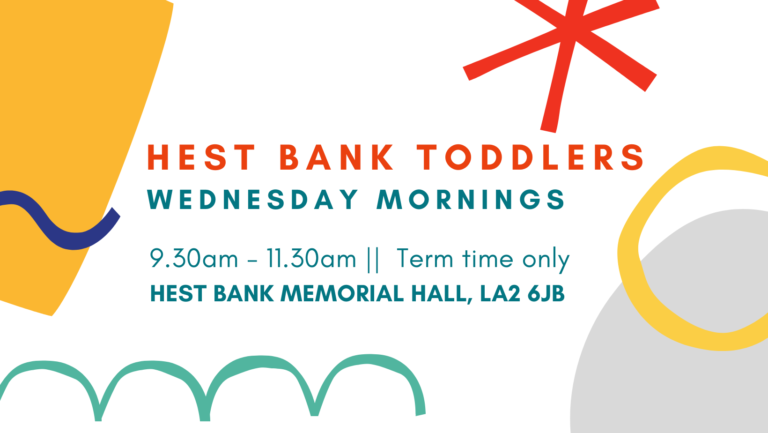 HEST BANK TODDLERS
WEDNESDAY MORNINGS

9.30am - 11.30am || Term time only
HEST BANK MEMORIAL HALL, LA2 6JB